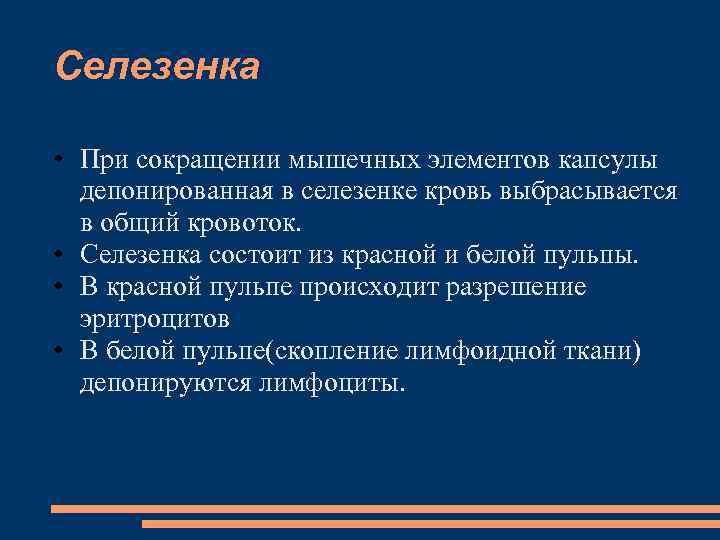 Селезенка

• При сокращении мышечных элементов капсулы депонированная в селезенке кровь выбрасывается в общий кровоток.
• Селезенка состоит из красной и белой пульпы.
• В красной пульпе происходит разрешение эритроцитов
• В белой пульпе(скопление лимфоидной ткани) депонируются лимфоциты.